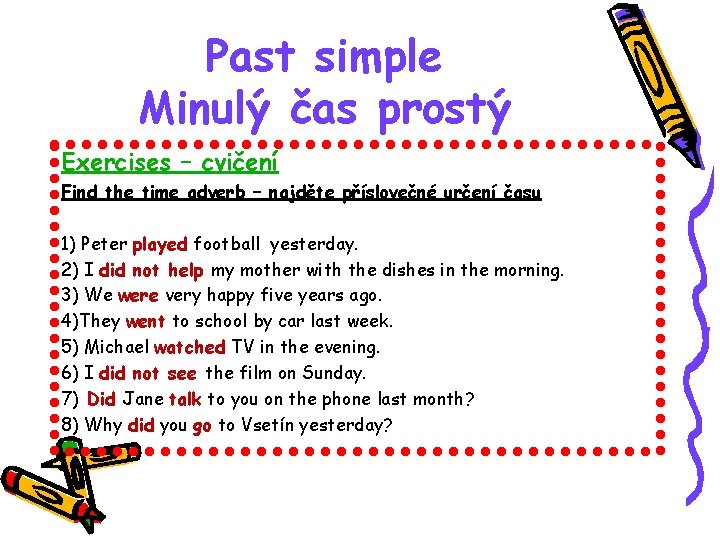 Past simple
Minulý čas prostý

Exercises – cvičení
Find the time adverb – najděte příslovečné určení času

1) Peter played football yesterday.
2) I did not help my mother with the dishes in the morning.
3) We were very happy five years ago.
4)They went to school by car last week.
5) Michael watched TV in the evening.
6) I did not see the film on Sunday.
7) Did Jane talk to you on the phone last month?
8) Why did you go to Vsetín yesterday?